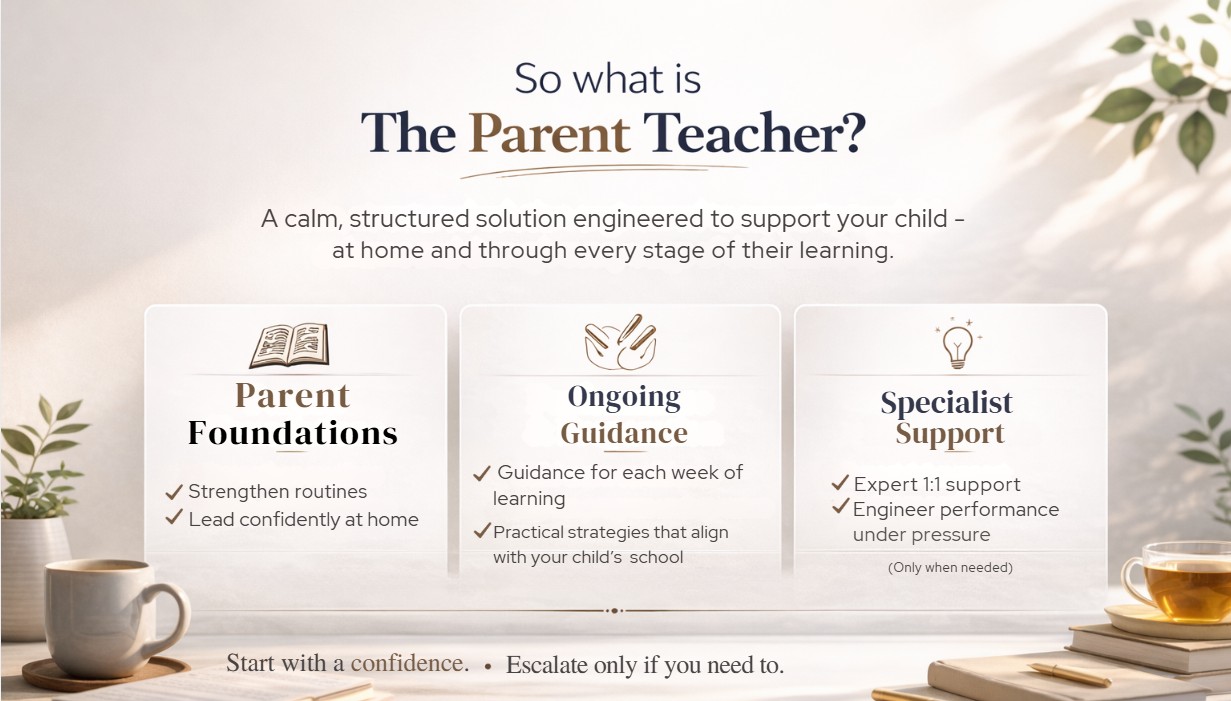 So what is
The Parent Teacher?

A calm, structured solution engineered to support your child – at home and through every stage of their learning.

Parent Foundations

✓ Strengthen routines
✓ Lead confidently at home

Ongoing Guidance

✓ Guidance for each week of learning
✓ Practical strategies that align with your child's school

Specialist Support

✓ Expert 1:1 support
✓ Engineer performance under pressure

(Only when needed)

Start with a confidence. • Escalate only if you need to.